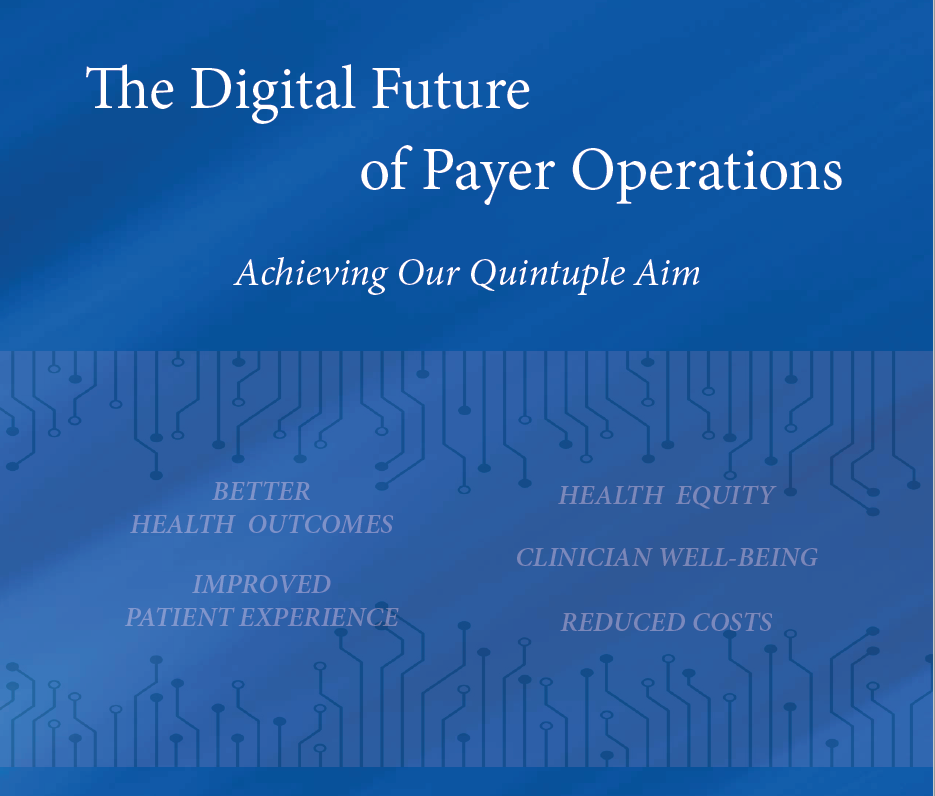 The Digital Future of Payer Operations

Achieving Our Quintuple Aim

BETTER HEALTH OUTCOMES

IMPROVED PATIENT EXPERIENCE

HEALTH EQUITY

CLINICIAN WELL-BEING

REDUCED COSTS